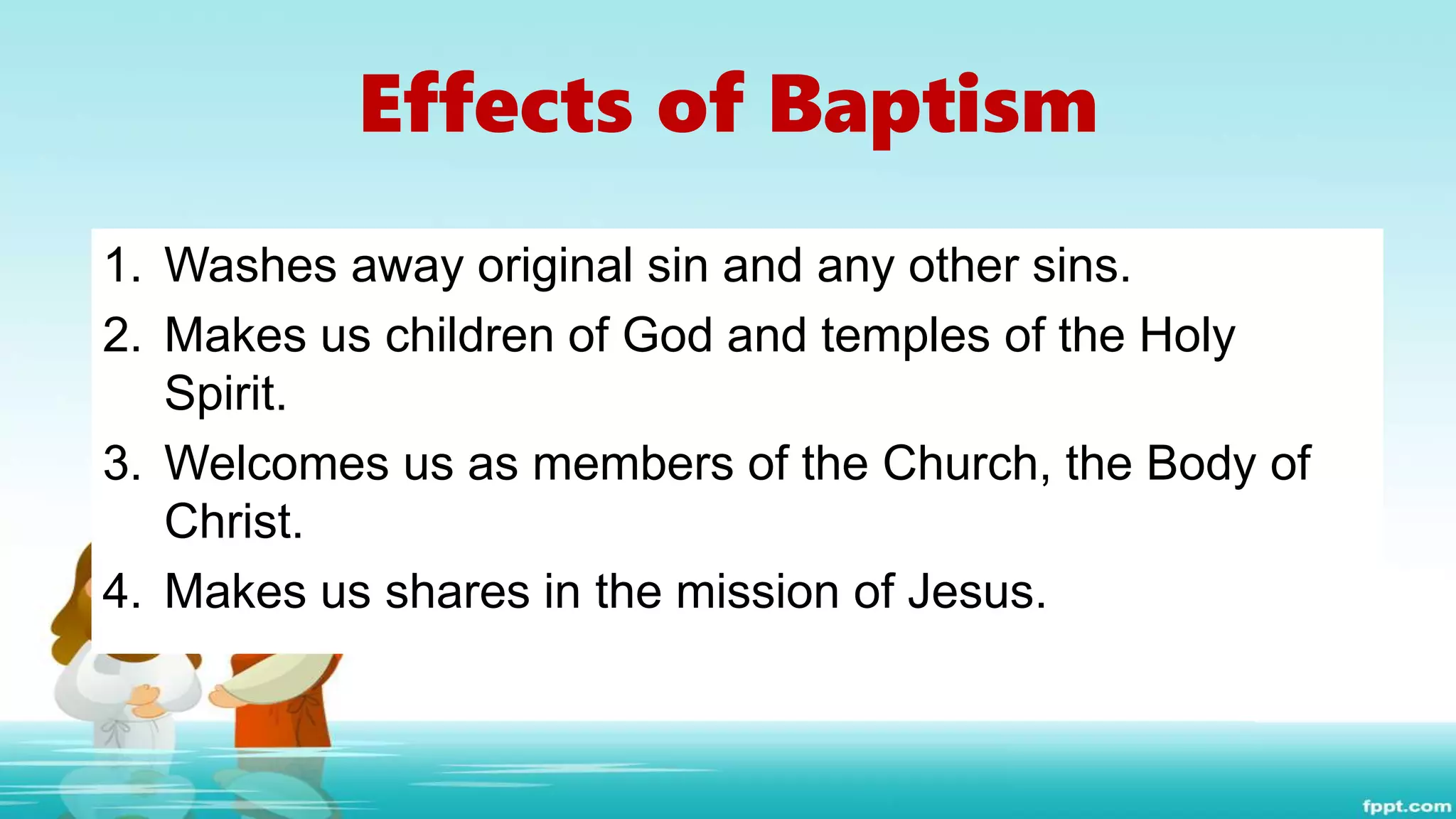 Effects of Baptism

1. Washes away original sin and any other sins.
2. Makes us children of God and temples of the Holy Spirit.
3. Welcomes us as members of the Church, the Body of Christ.
4. Makes us shares in the mission of Jesus.

fppt.com